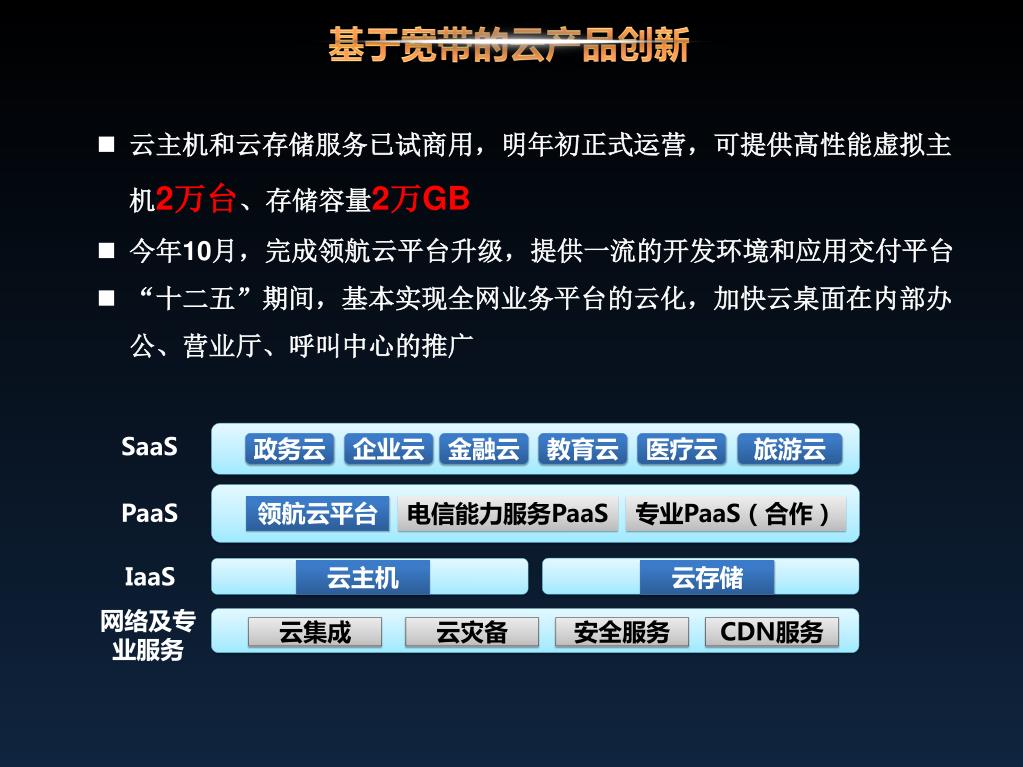 基于宽带的云产品创新

■ 云主机和云存储服务已试商用，明年初正式运营，可提供高性能虚拟主机2万台、存储容量2万GB

■ 今年10月，完成领航云平台升级，提供一流的开发环境和应用交付平台

■ “十二五”期间，基本实现全网业务平台的云化，加快云桌面在内部办公、营业厅、呼叫中心的推广

SaaS
政务云 企业云 金融云 教育云 医疗云 旅游云

PaaS
领航云平台 电信能力服务PaaS 专业PaaS（合作）

IaaS
云主机 云存储

网络及专业服务
云集成 云灾备 安全服务 CDN服务